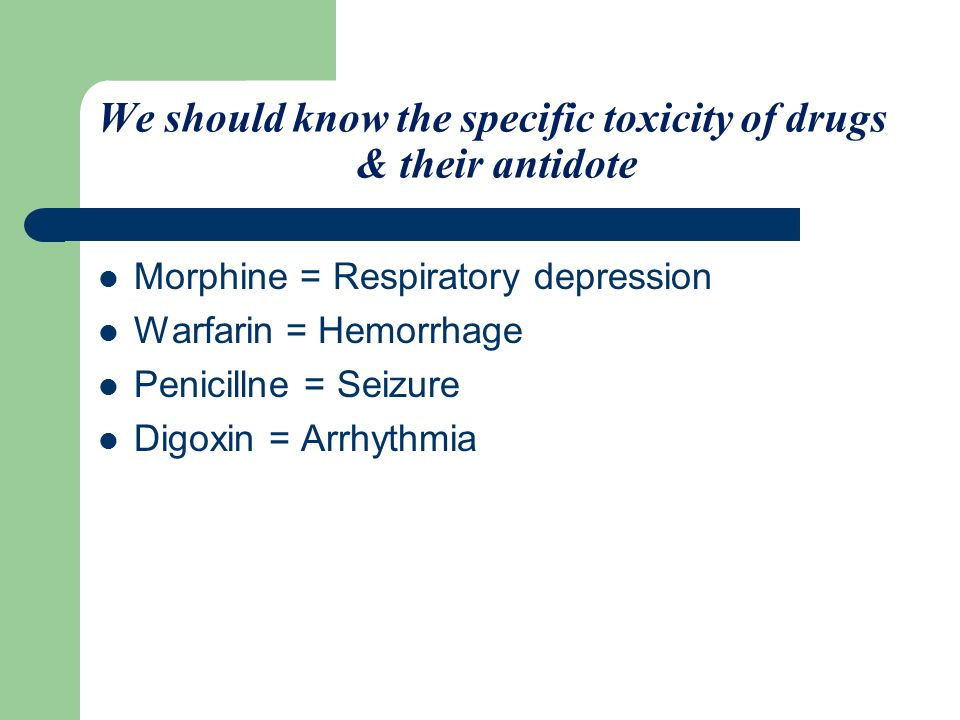 We should know the specific toxicity of drugs & their antidote

- Morphine = Respiratory depression
- Warfarin = Hemorrhage
- Penicillne = Seizure
- Digoxin = Arrhythmia